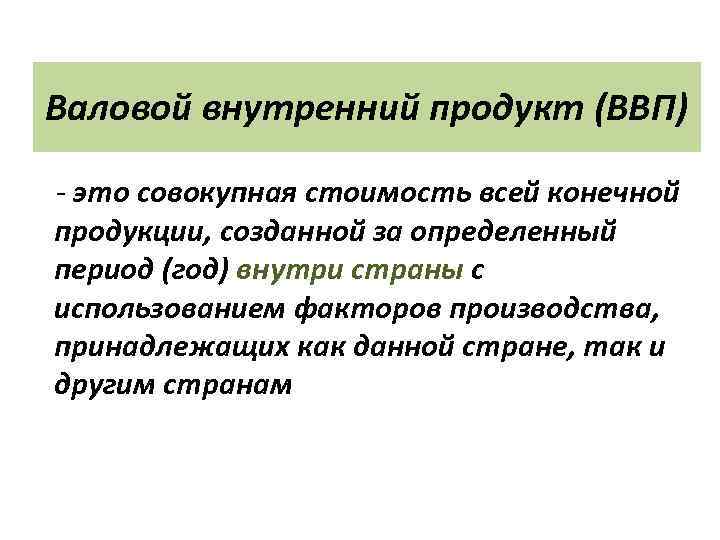 Валовой внутренний продукт (ВВП)

- это совокупная стоимость всей конечной продукции, созданной за определенный период (год) внутри страны с использованием факторов производства, принадлежащих как данной стране, так и другим странам